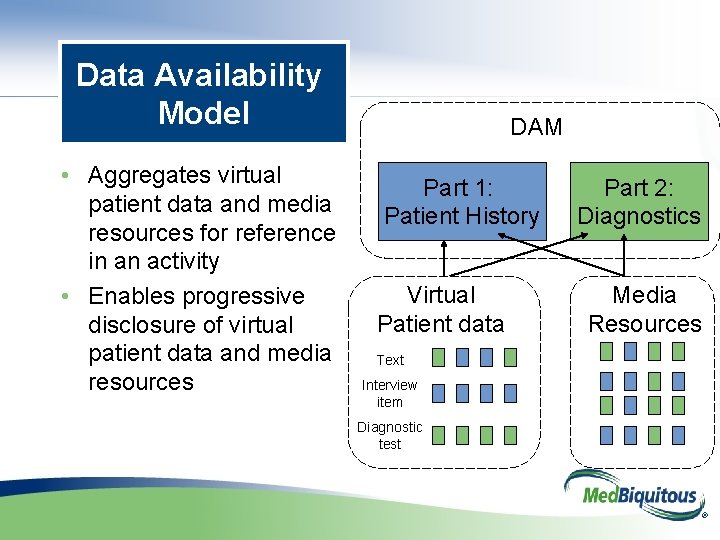 Data Availability Model

• Aggregates virtual patient data and media resources for reference in an activity
• Enables progressive disclosure of virtual patient data and media resources

DAM

Part 1: Patient History

Part 2: Diagnostics

Virtual Patient data

Text

Interview item

Diagnostic test

Media Resources

MedBiquitous®